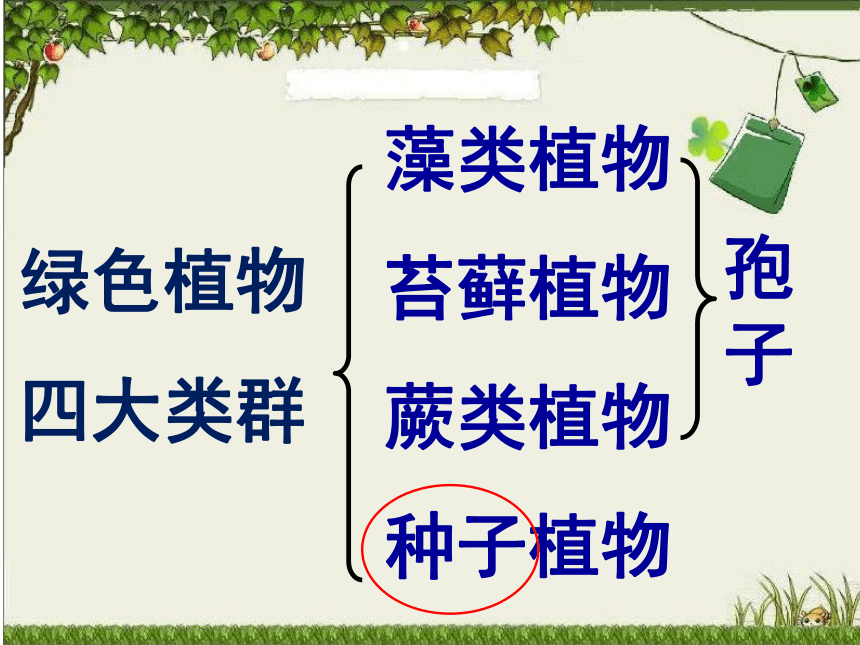 绿色植物
四大类群

藻类植物
苔藓植物
蕨类植物
种子植物

孢子